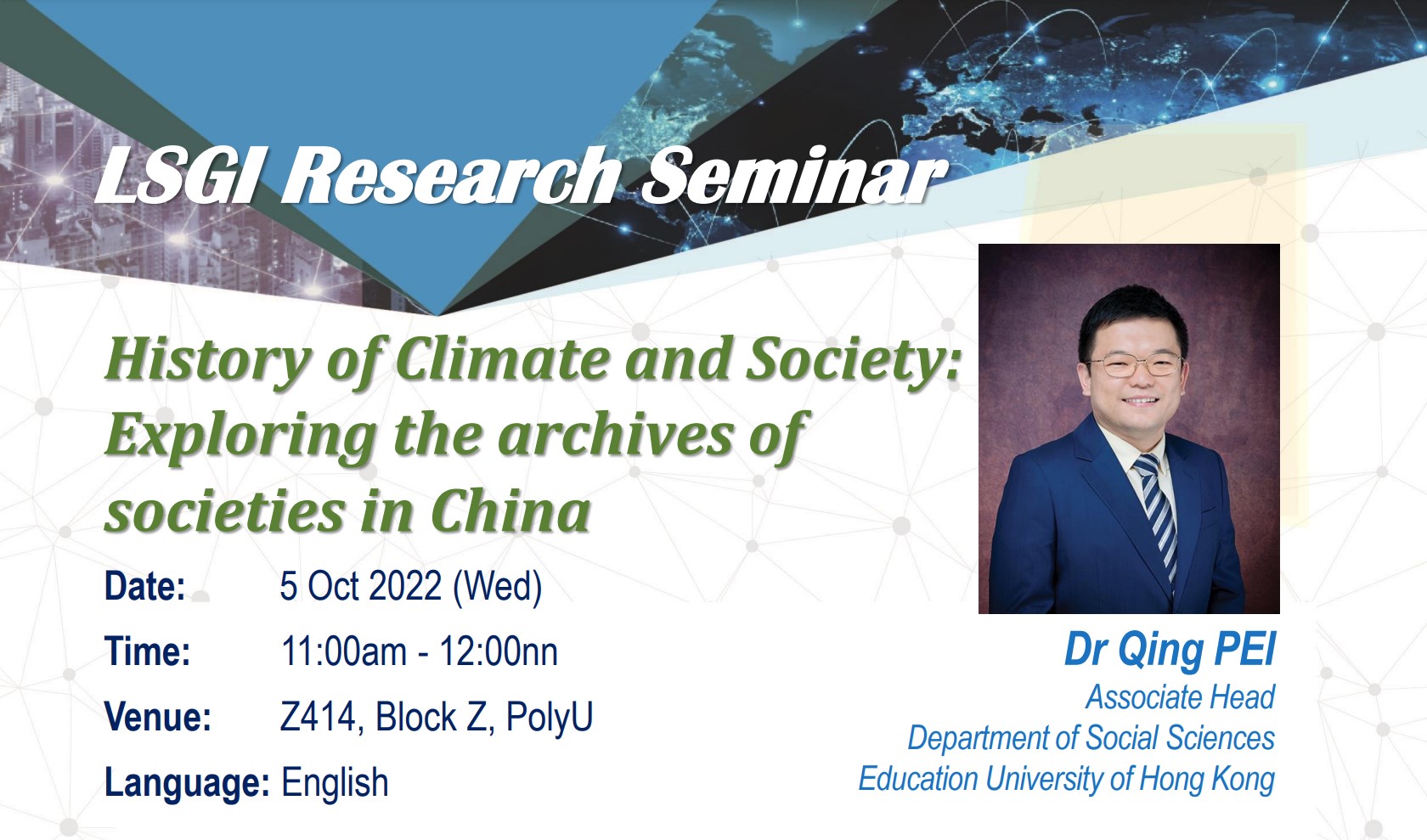 LSGI Research Seminar

History of Climate and Society: Exploring the archives of societies in China

Date: 5 Oct 2022 (Wed)

Time: 11:00am - 12:00nn

Venue: Z414, Block Z, PolyU

Language: English

Dr Qing PEI
Associate Head
Department of Social Sciences
Education University of Hong Kong